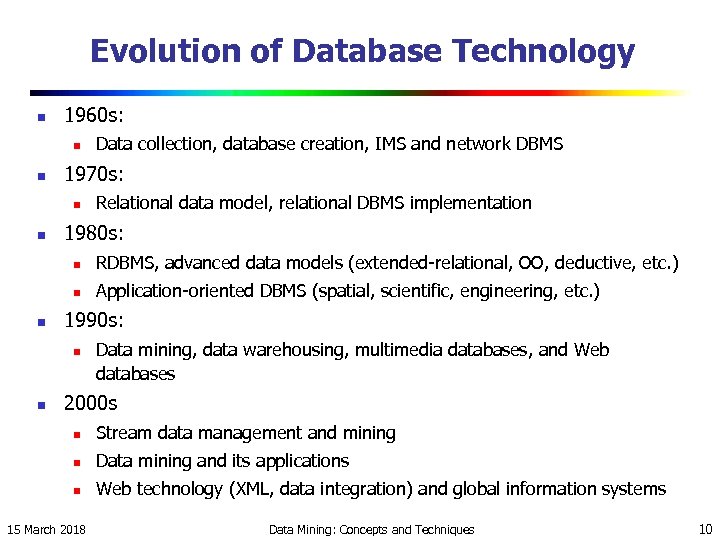 Evolution of Database Technology

- 1960s:
  - Data collection, database creation, IMS and network DBMS
- 1970s:
  - Relational data model, relational DBMS implementation
- 1980s:
  - RDBMS, advanced data models (extended-relational, OO, deductive, etc.)
  - Application-oriented DBMS (spatial, scientific, engineering, etc.)
- 1990s:
  - Data mining, data warehousing, multimedia databases, and Web databases
- 2000s
  - Stream data management and mining
  - Data mining and its applications
  - Web technology (XML, data integration) and global information systems

15 March 2018 Data Mining: Concepts and Techniques 10